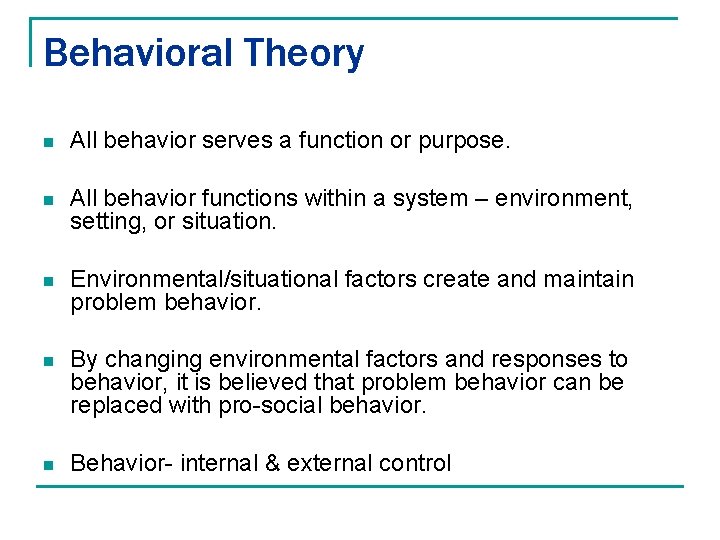 Behavioral Theory

- All behavior serves a function or purpose.

- All behavior functions within a system – environment, setting, or situation.

- Environmental/situational factors create and maintain problem behavior.

- By changing environmental factors and responses to behavior, it is believed that problem behavior can be replaced with pro-social behavior.

- Behavior- internal & external control